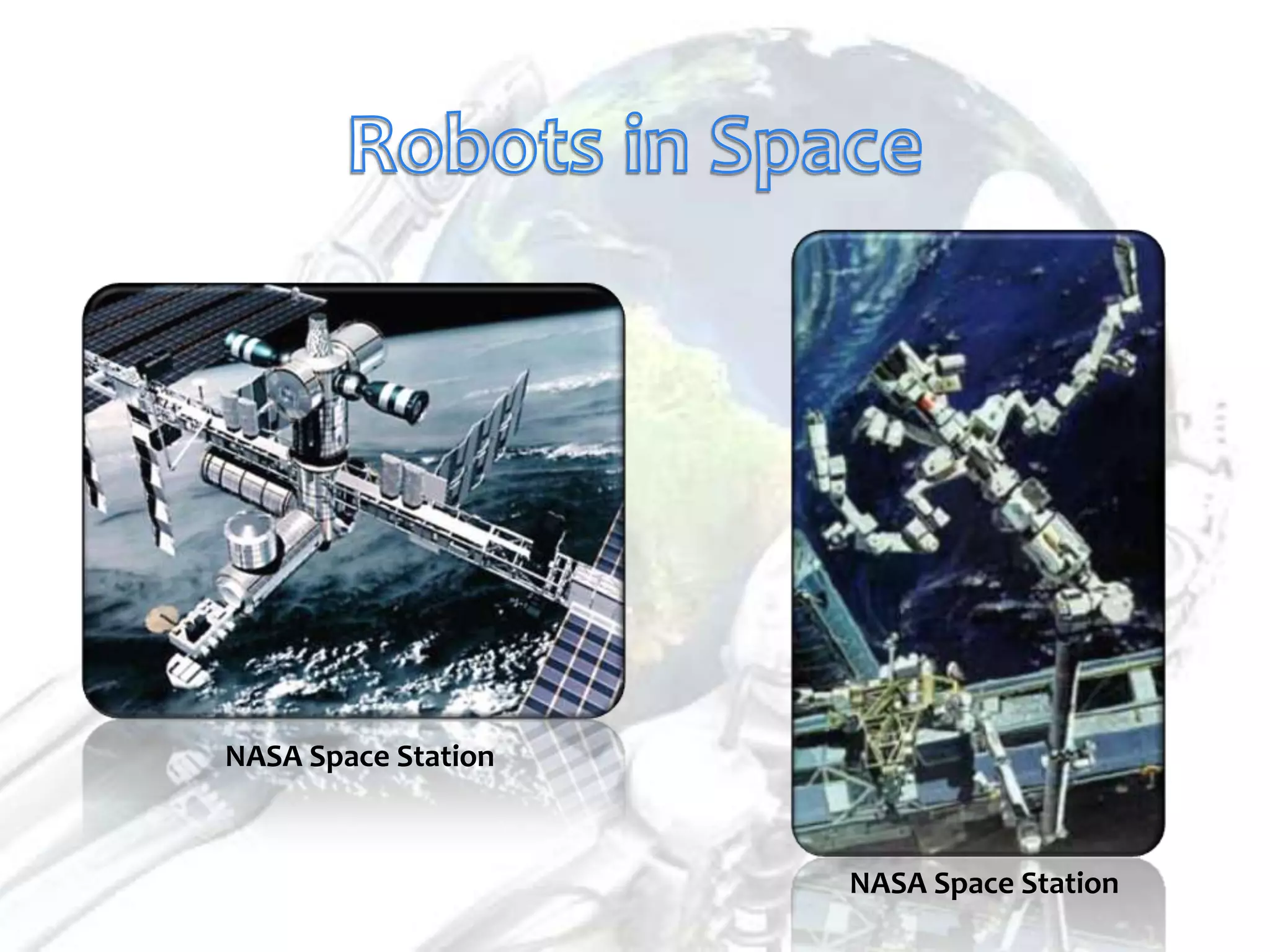 Robots in Space

NASA Space Station

NASA Space Station